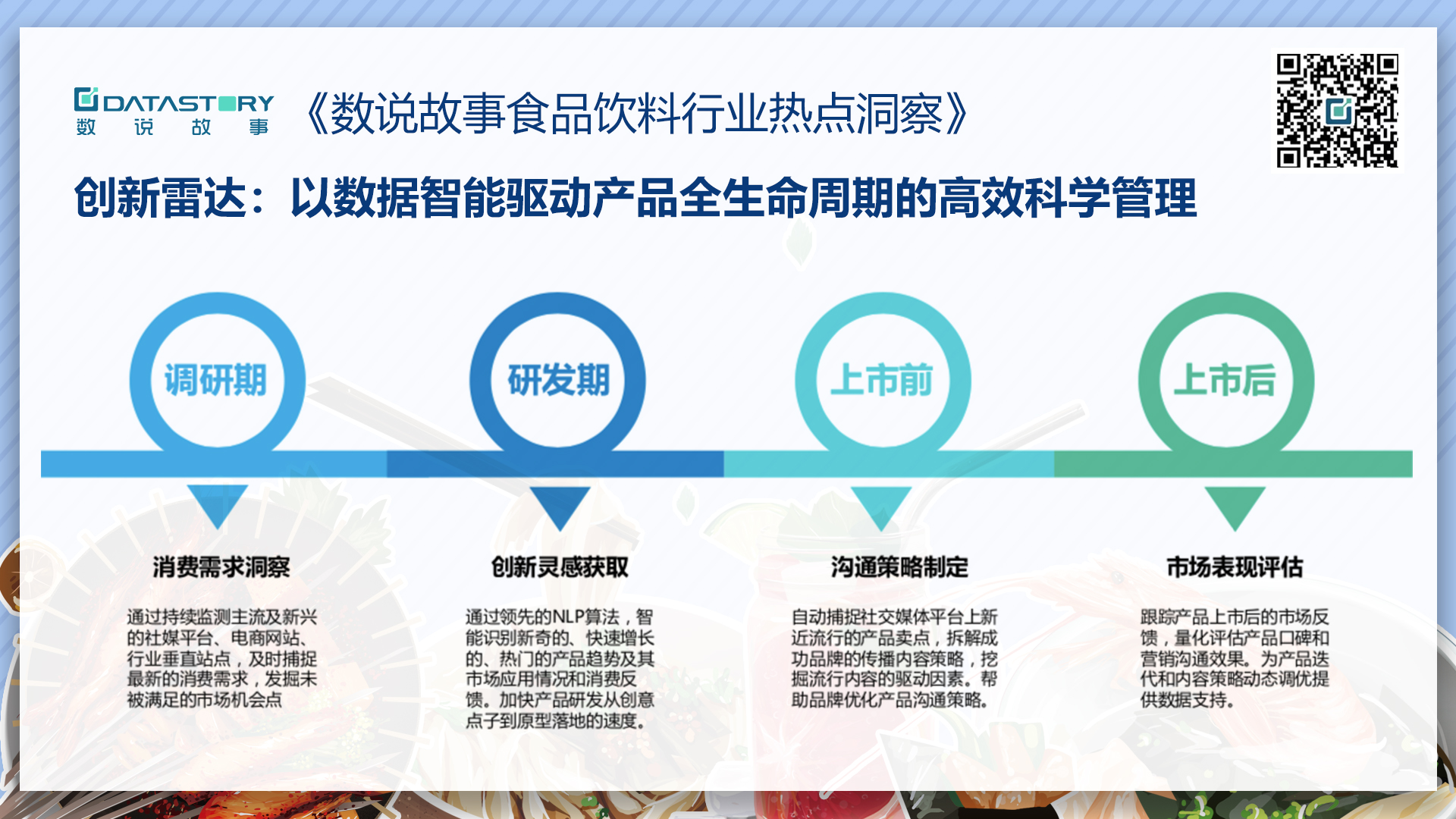 DATASTORY
数 说 故 事

《数说故事食品饮料行业热点洞察》

创新雷达：以数据智能驱动产品全生命周期的高效科学管理

调研期

研发期

上市前

上市后

消费需求洞察

通过持续监测主流及新兴的社媒平台、电商网站、行业垂直站点，及时捕捉最新的消费需求，发掘未被满足的市场机会点

创新灵感获取

通过领先的NLP算法，智能识别新奇的、快速增长的、热门的产品趋势及其市场应用情况和消费反馈。加快产品研发从创意点子到原型落地的速度。

沟通策略制定

自动捕捉社交媒体平台上新近流行的产品卖点，拆解成功品牌的传播内容策略，挖掘流行内容的驱动因素。帮助品牌优化产品沟通策略。

市场表现评估

跟踪产品上市后的市场反馈，量化评估产品口碑和营销沟通效果。为产品迭代和内容策略动态调优提供数据支持。